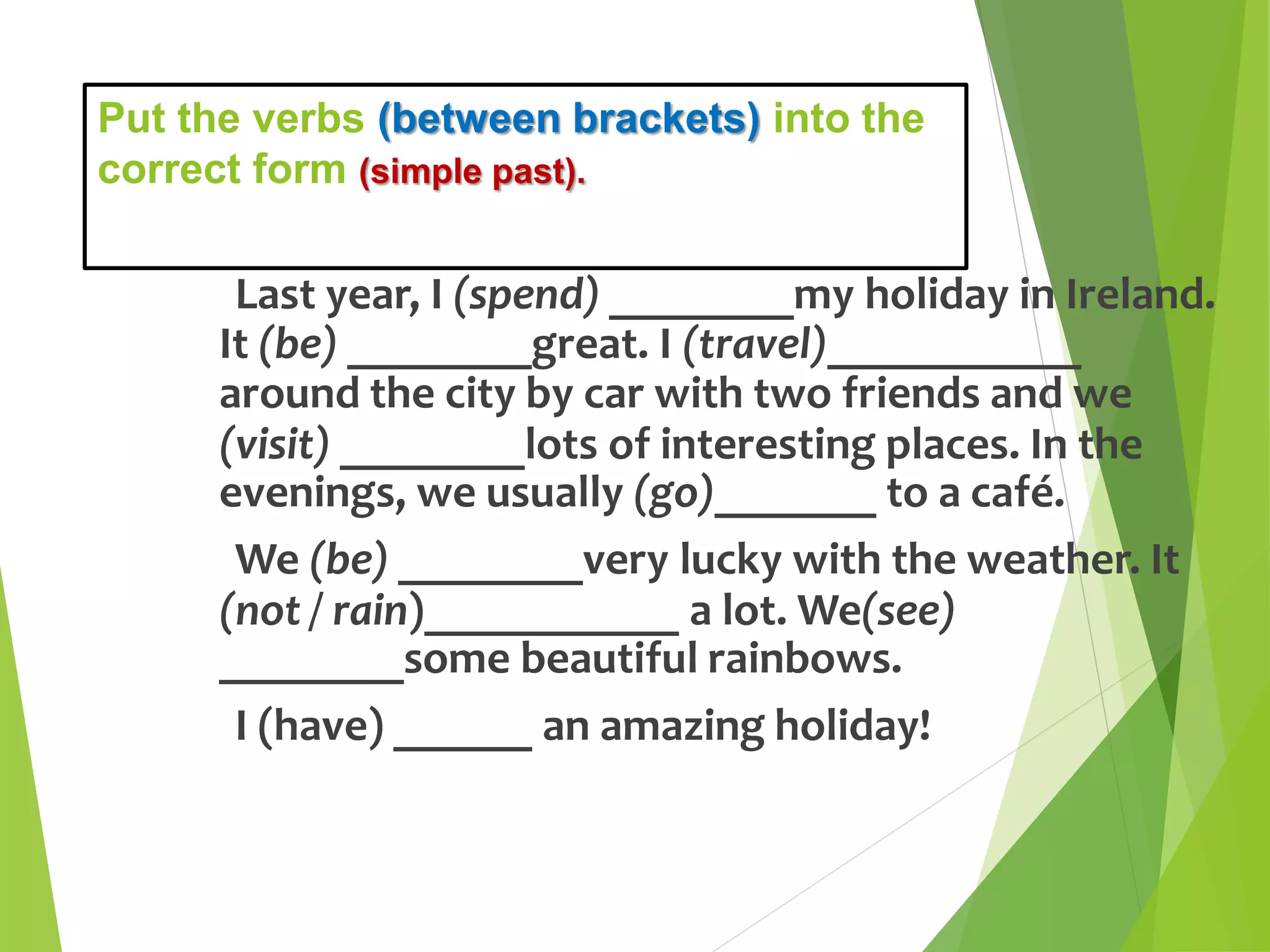 Put the verbs (between brackets) into the correct form (simple past).

Last year, I (spend) ________my holiday in Ireland. It (be) ________great. I (travel)___________ around the city by car with two friends and we (visit) ________lots of interesting places. In the evenings, we usually (go)_______ to a café.

We (be) ________very lucky with the weather. It (not / rain)___________ a lot. We(see) ________some beautiful rainbows.

I (have) ______ an amazing holiday!